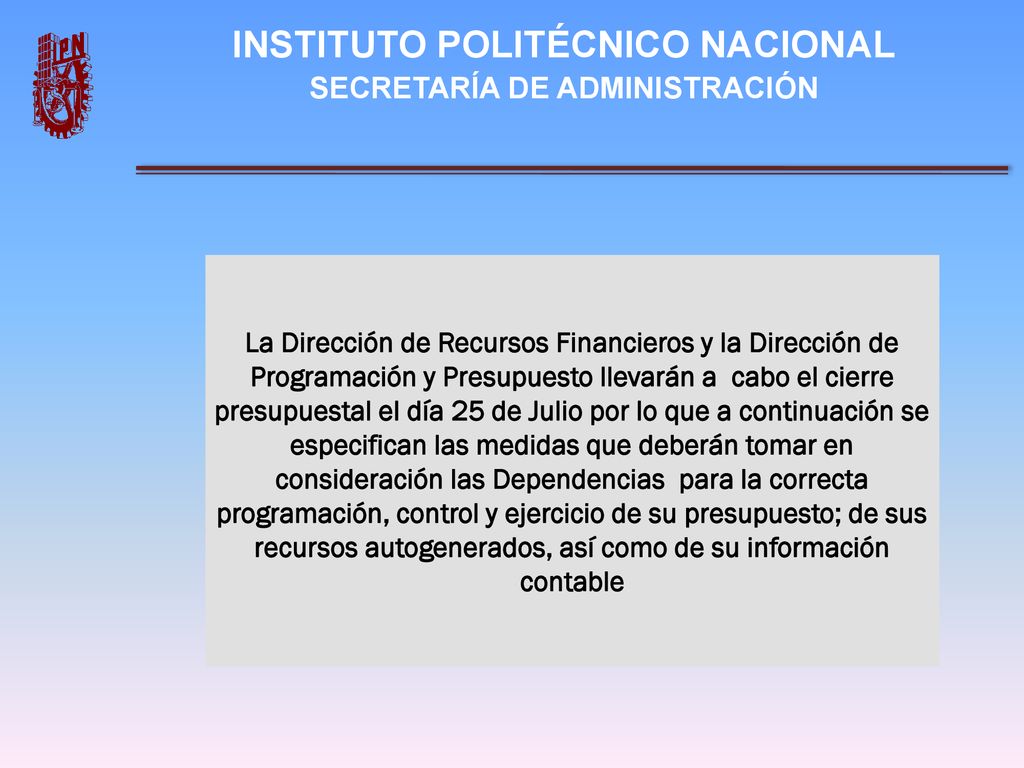 IPN

INSTITUTO POLITÉCNICO NACIONAL
SECRETARÍA DE ADMINISTRACIÓN

La Dirección de Recursos Financieros y la Dirección de Programación y Presupuesto llevarán a cabo el cierre presupuestal el día 25 de Julio por lo que a continuación se especifican las medidas que deberán tomar en consideración las Dependencias para la correcta programación, control y ejercicio de su presupuesto; de sus recursos autogenerados, así como de su información contable